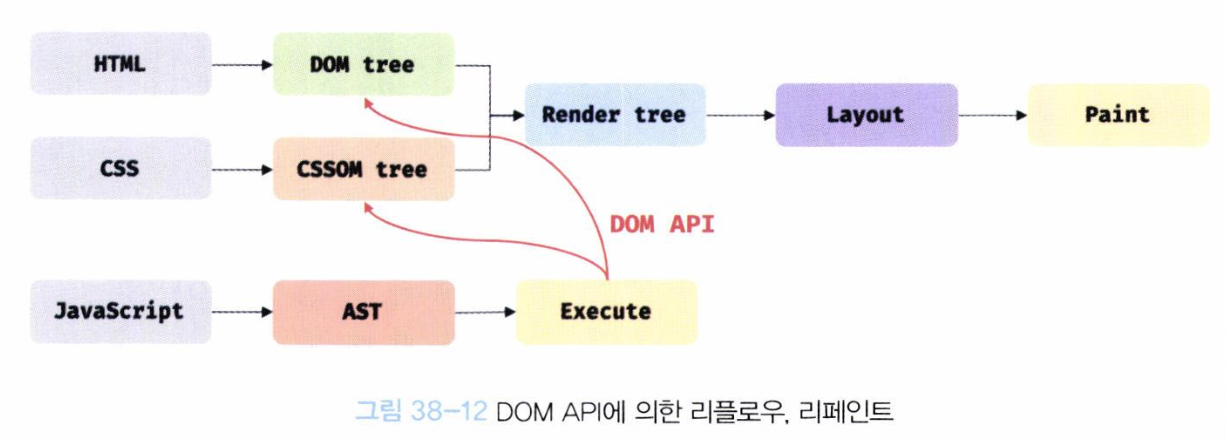 HTML
DOM tree
Render tree
Layout
Paint
CSS
CSSOM tree
DOM API
JavaScript
AST
Execute

그림 38-12 DOM API에 의한 리플로우, 리페인트